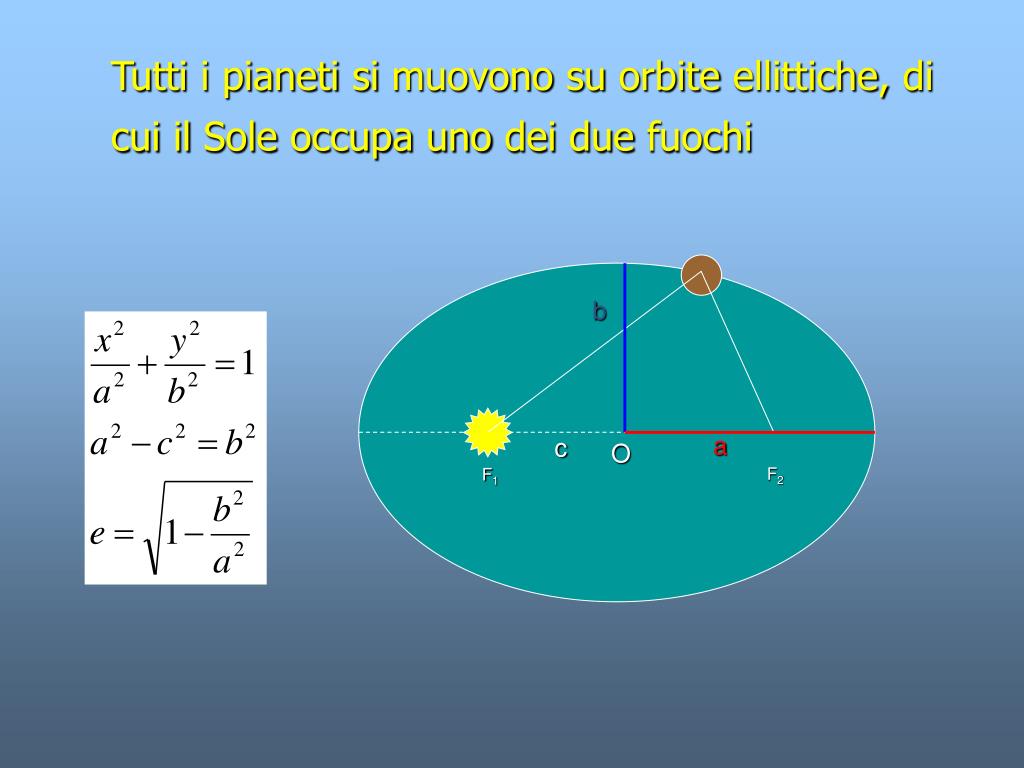 Tutti i pianeti si muovono su orbite ellittiche, di cui il Sole occupa uno dei due fuochi

$\frac{x^2}{a^2} + \frac{y^2}{b^2} = 1$

$a^2 - c^2 = b^2$

$e = \sqrt{1 - \frac{b^2}{a^2}}$

b

c

O

a

$F_1$

$F_2$